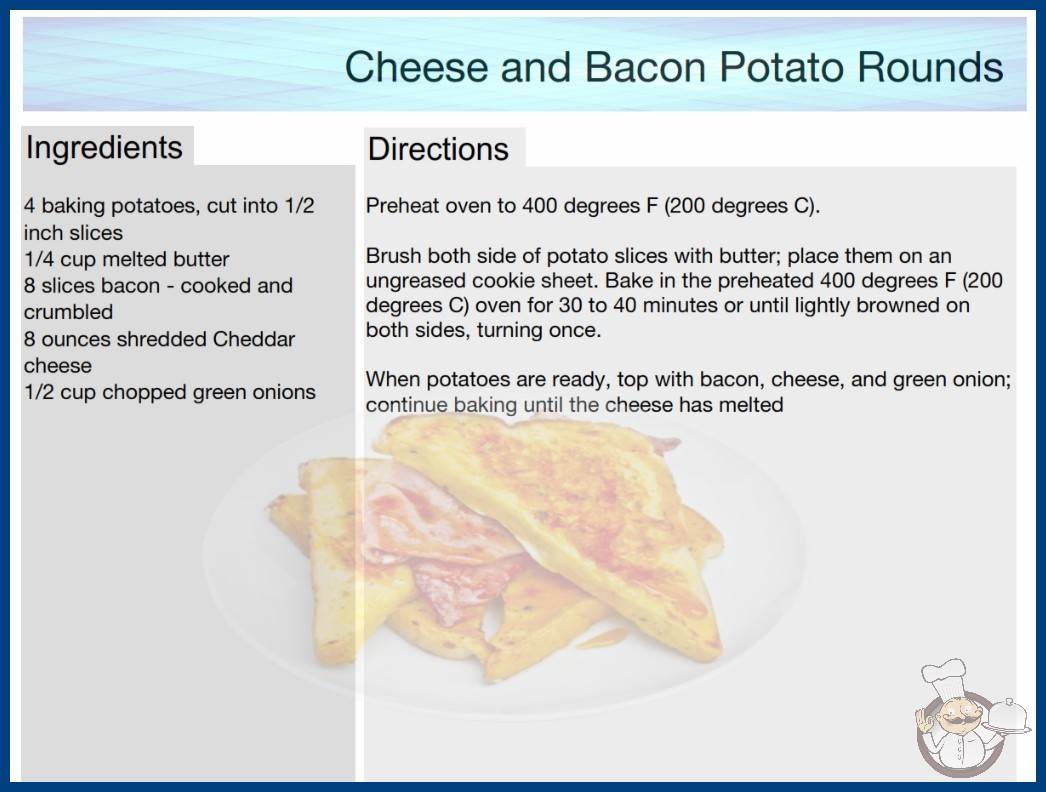 Cheese and Bacon Potato Rounds

Ingredients

4 baking potatoes, cut into 1/2 inch slices
1/4 cup melted butter
8 slices bacon - cooked and crumbled
8 ounces shredded Cheddar cheese
1/2 cup chopped green onions

Directions

Preheat oven to 400 degrees F (200 degrees C).

Brush both side of potato slices with butter; place them on an ungreased cookie sheet. Bake in the preheated 400 degrees F (200 degrees C) oven for 30 to 40 minutes or until lightly browned on both sides, turning once.

When potatoes are ready, top with bacon, cheese, and green onion; continue baking until the cheese has melted